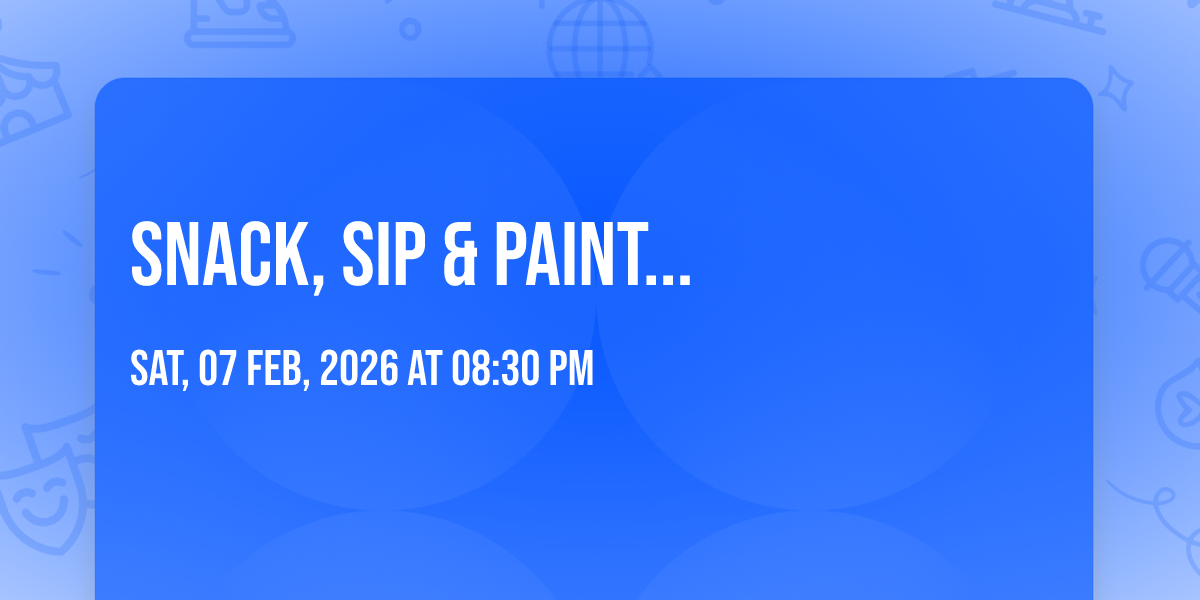 SNACK, SIP & PAINT...

SAT, 07 FEB, 2026 AT 08:30 PM